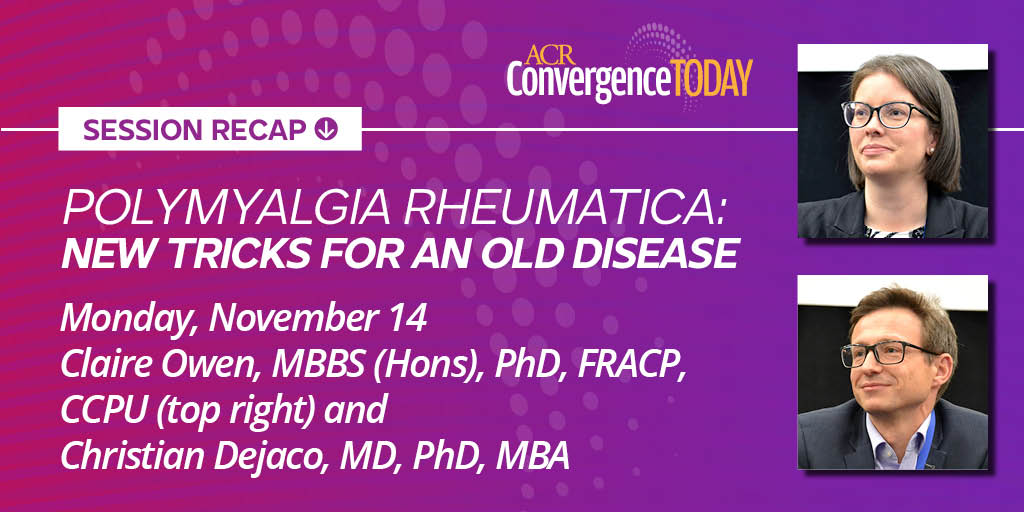 ACR ConvergenceTODAY

SESSION RECAP

POLYMYALGIA RHEUMATICA: NEW TRICKS FOR AN OLD DISEASE

Monday, November 14
Claire Owen, MBBS (Hons), PhD, FRACP, CCPU (top right) and
Christian Dejaco, MD, PhD, MBA